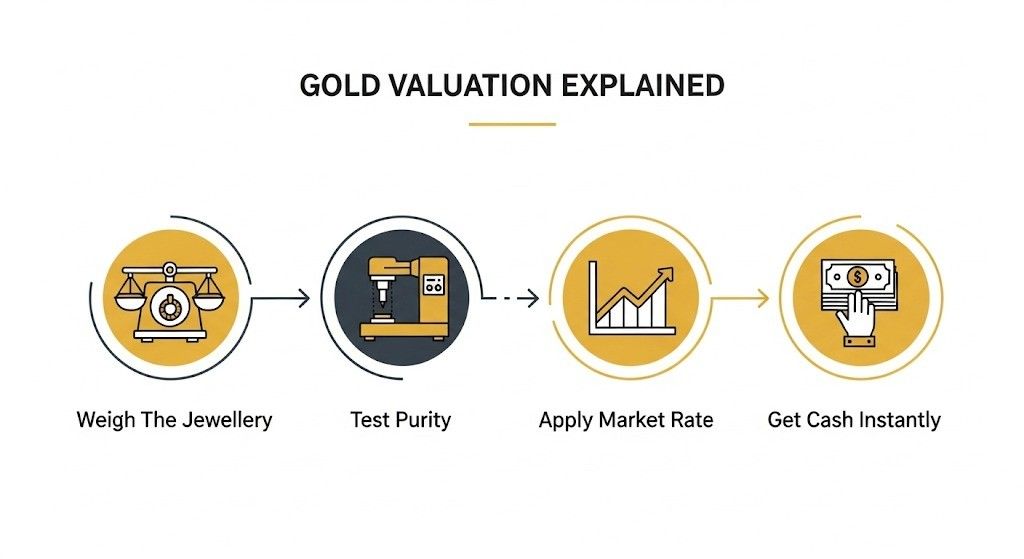 GOLD VALUATION EXPLAINED

Weigh The Jewellery

Test Purity

Apply Market Rate

Get Cash Instantly